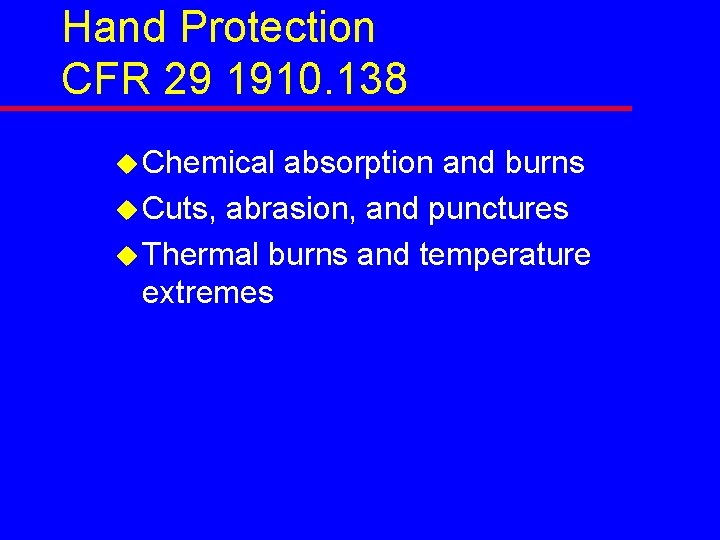 Hand Protection
CFR 29 1910.138

- Chemical absorption and burns
- Cuts, abrasion, and punctures
- Thermal burns and temperature extremes